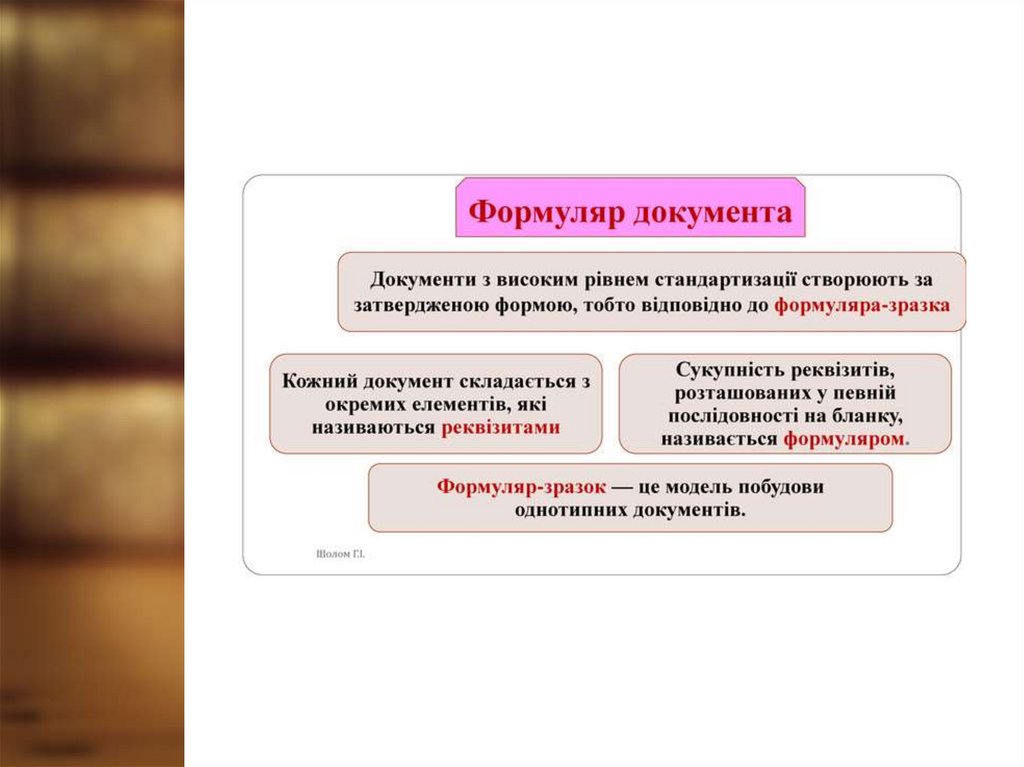 Формуляр документа

Документи з високим рівнем стандартизації створюють за затвердженою формою, тобто відповідно до формуляра-зразка

Кожний документ складається з окремих елементів, які називаються реквізитами

Сукупність реквізитів, розташованих у певній послідовності на бланку, називається формуляром.

Формуляр-зразок — це модель побудови однотипних документів.

Шолом Г.І.